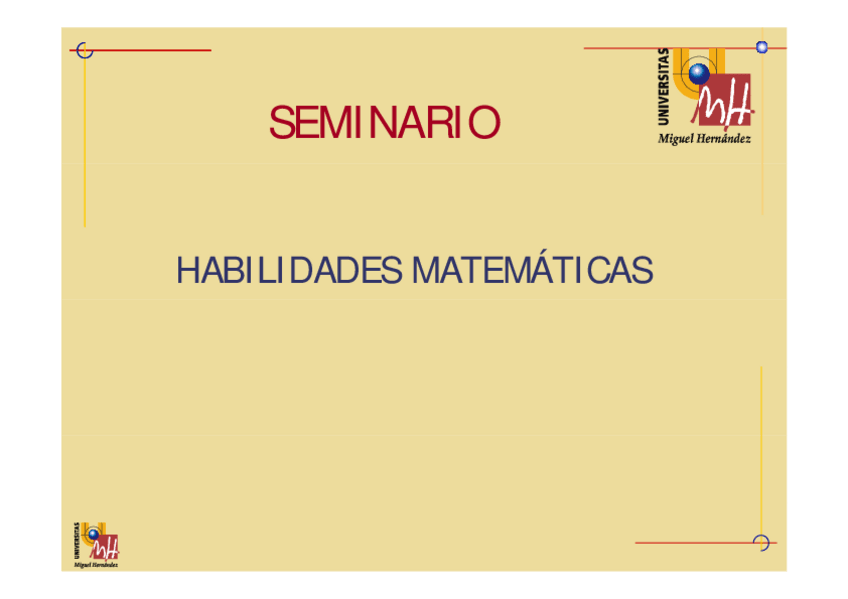 UNIVERSITAS
MH
Miguel Hernández

SEMINARIO

HABILIDADES MATEMÁTICAS

UNIVERSITAS
MH
Miguel Hernández